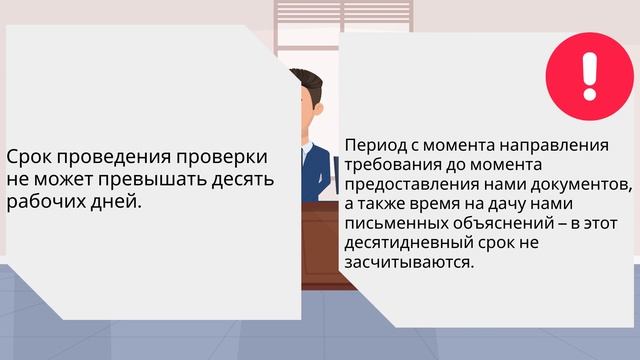 Срок проведения проверки не может превышать десять рабочих дней.

!

Период с момента направления требования до момента предоставления нами документов, а также время на дачу нами письменных объяснений – в этот десятидневный срок не засчитываются.